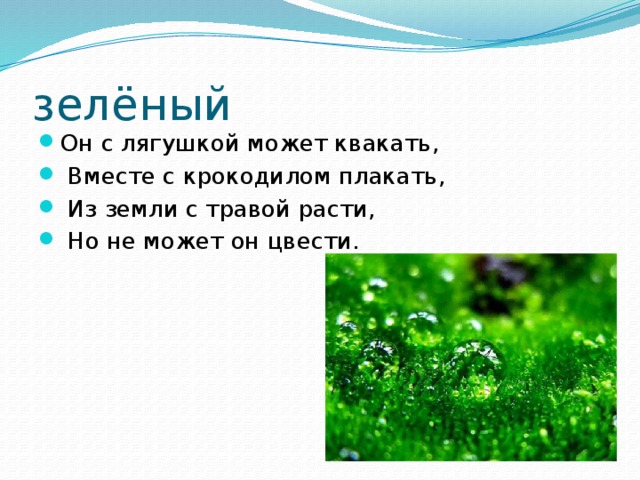 зелёный

Он с лягушкой может квакать,
Вместе с крокодилом плакать,
Из земли с травой расти,
Но не может он цвести.